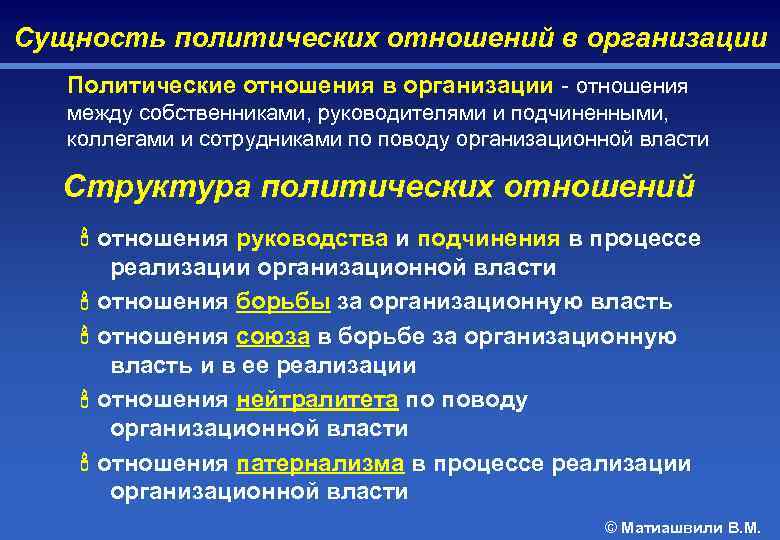 Сущность политических отношений в организации

Политические отношения в организации - отношения между собственниками, руководителями и подчиненными, коллегами и сотрудниками по поводу организационной власти

Структура политических отношений

отношения руководства и подчинения в процессе реализации организационной власти

отношения борьбы за организационную власть

отношения союза в борьбе за организационную власть и в ее реализации

отношения нейтралитета по поводу организационной власти

отношения патернализма в процессе реализации организационной власти

© Матиашвили В.М.